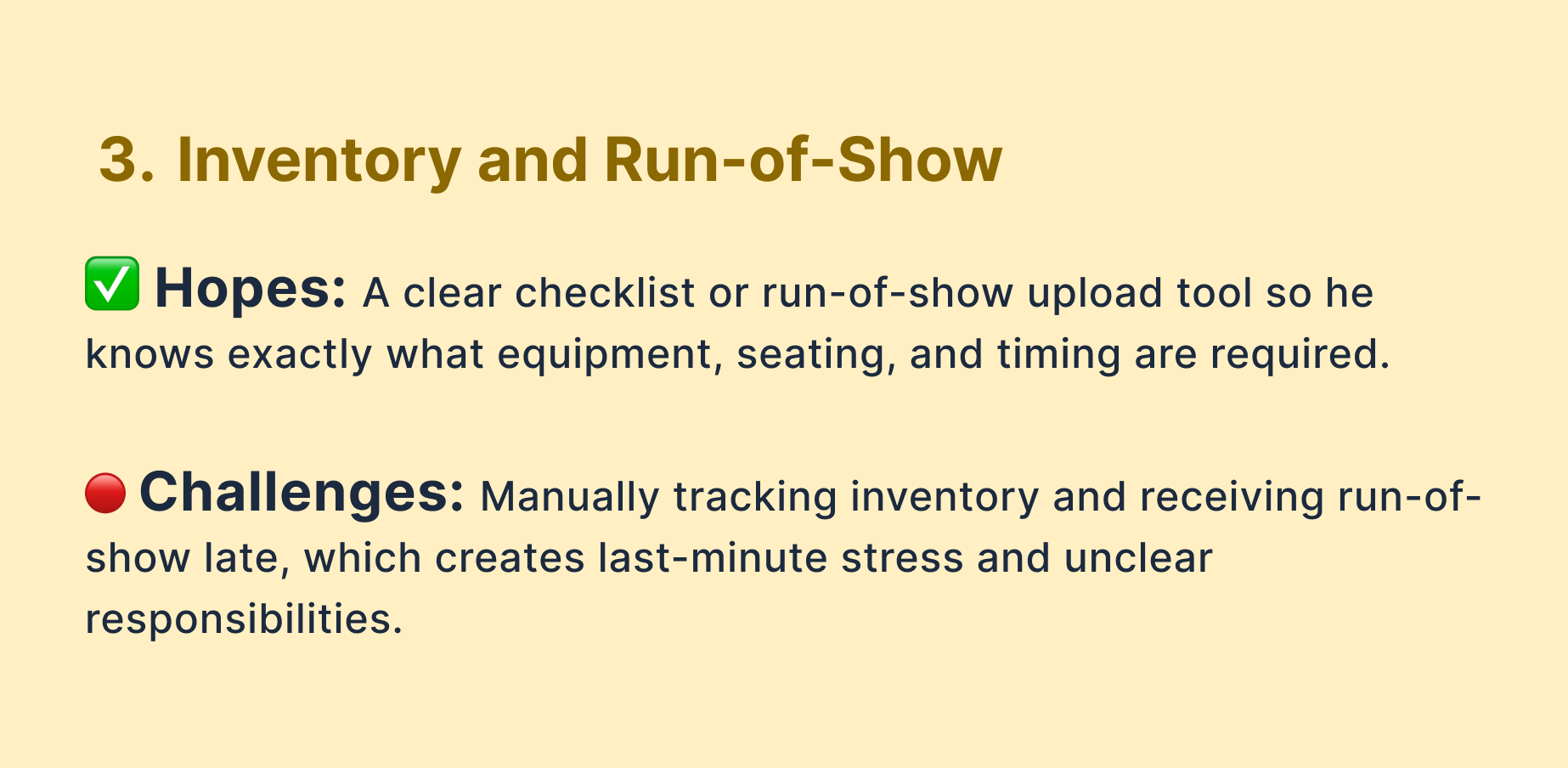 3. Inventory and Run-of-Show

✅ Hopes: A clear checklist or run-of-show upload tool so he knows exactly what equipment, seating, and timing are required.

🔴 Challenges: Manually tracking inventory and receiving run-of-show late, which creates last-minute stress and unclear responsibilities.